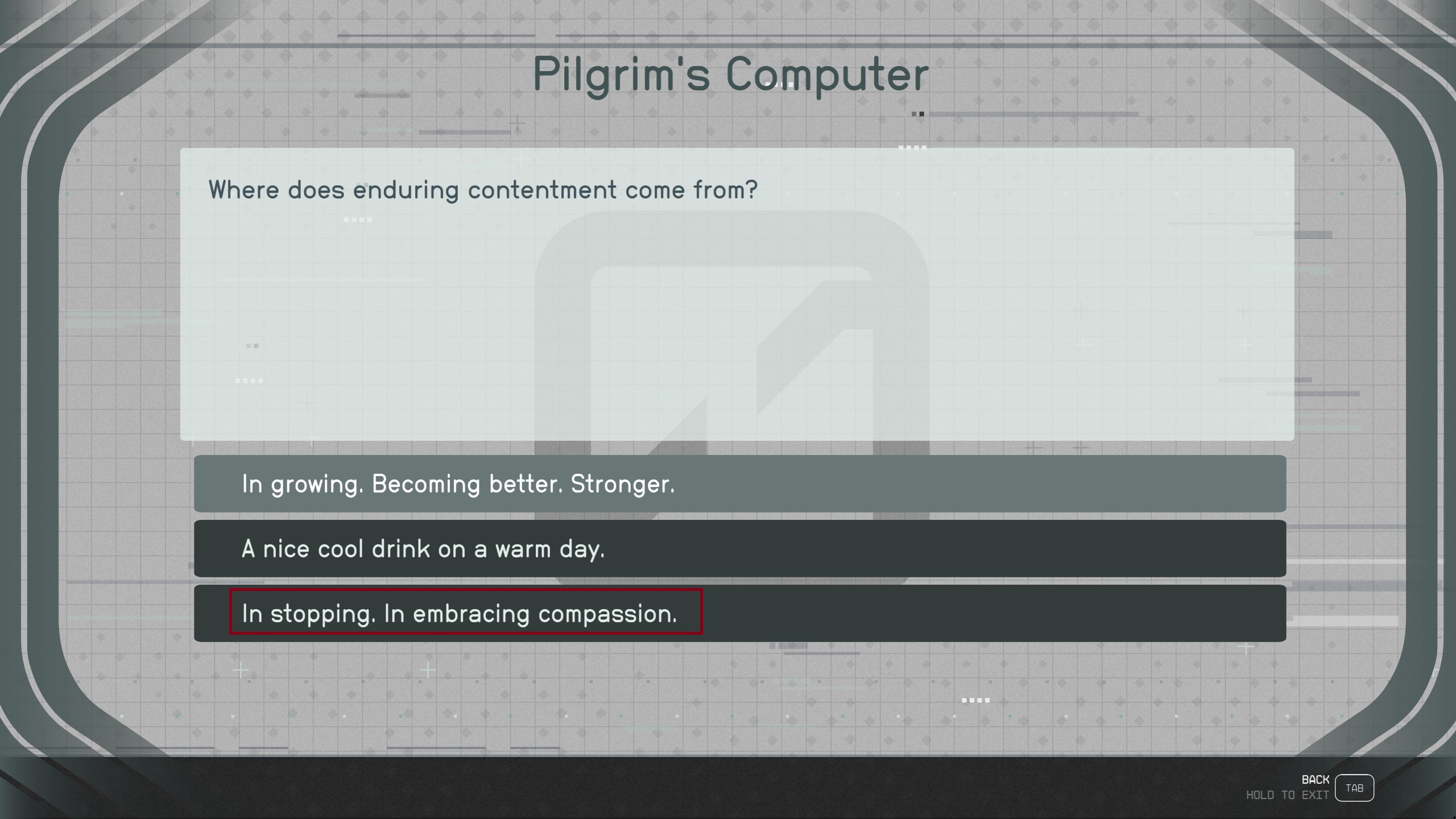 Pilgrim's Computer

Where does enduring contentment come from?

In growing. Becoming better. Stronger.

A nice cool drink on a warm day.

In stopping. In embracing compassion.

BACK
HOLD TO EXIT
TAB